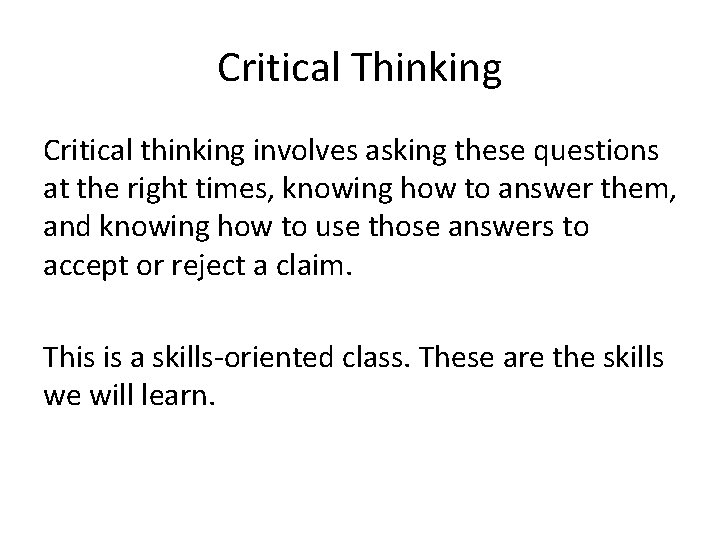 Critical Thinking

Critical thinking involves asking these questions at the right times, knowing how to answer them, and knowing how to use those answers to accept or reject a claim.

This is a skills-oriented class. These are the skills we will learn.